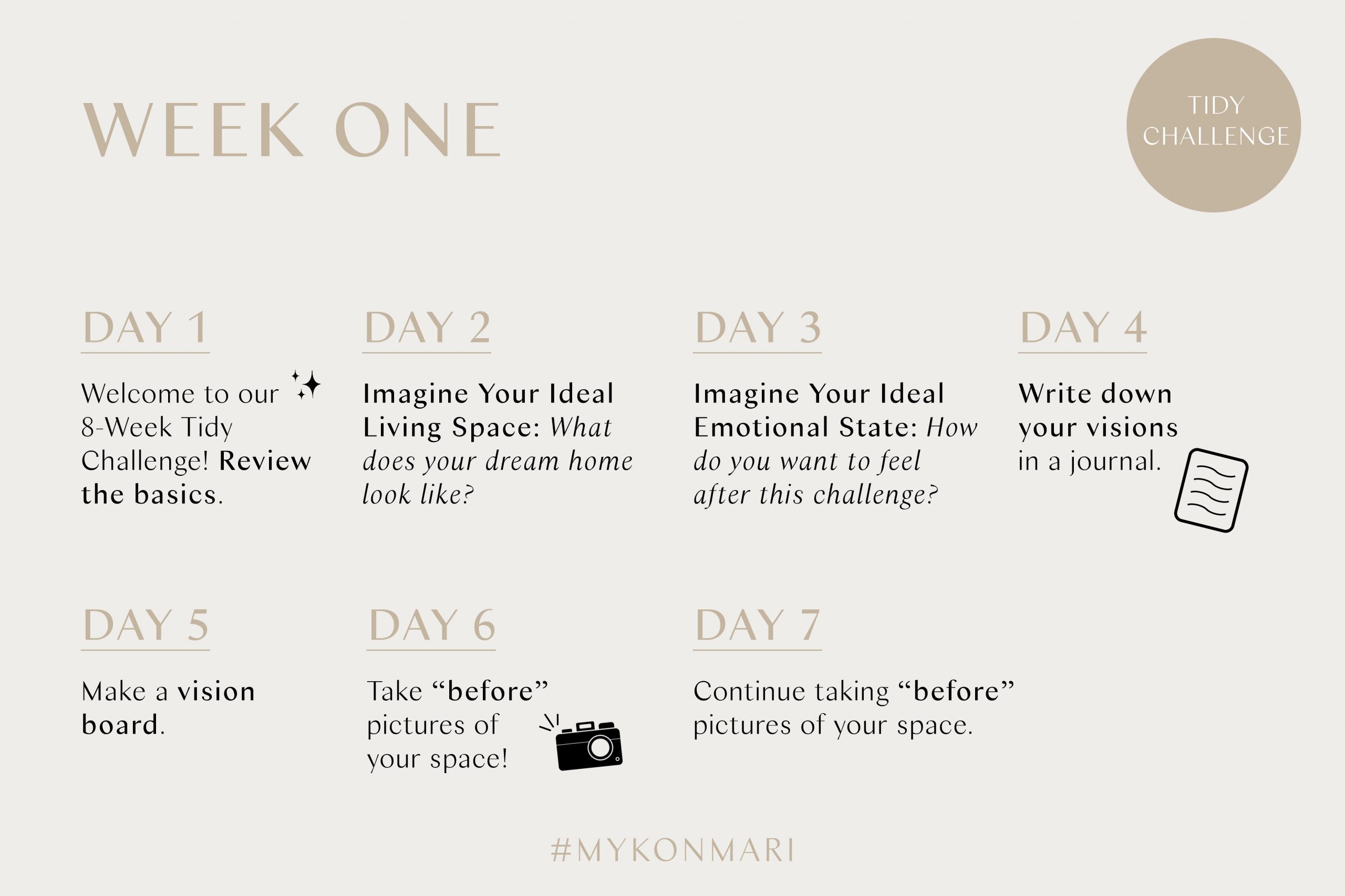 WEEK ONE

TIDY CHALLENGE

DAY 1

Welcome to our 8-Week Tidy Challenge! Review the basics.

DAY 2

Imagine Your Ideal Living Space: What does your dream home look like?

DAY 3

Imagine Your Ideal Emotional State: How do you want to feel after this challenge?

DAY 4

Write down your visions in a journal.

DAY 5

Make a vision board.

DAY 6

Take “before” pictures of your space!

DAY 7

Continue taking “before” pictures of your space.

#MYKONMARI